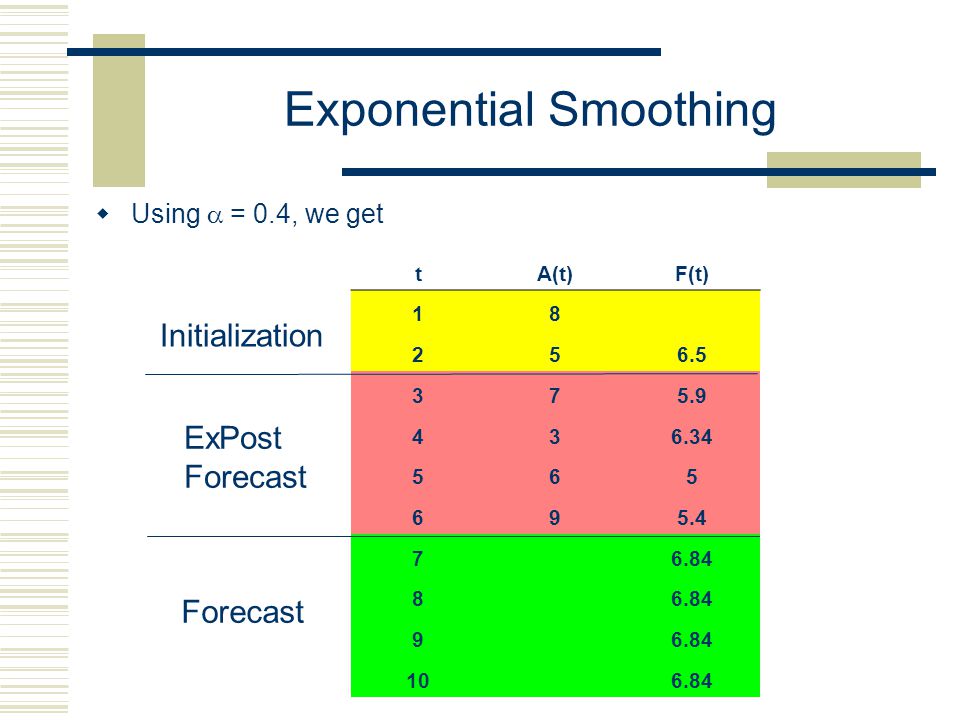 Exponential Smoothing

Using $\alpha$ = 0.4, we get

| | t | A(t) | F(t) |
|---|---|---|---|
| Initialization | 1 | 8 | |
| | 2 | 5 | 6.5 |
| ExPost Forecast | 3 | 7 | 5.9 |
| | 4 | 3 | 6.34 |
| | 5 | 6 | 5 |
| | 6 | 9 | 5.4 |
| Forecast | 7 | | 6.84 |
| | 8 | | 6.84 |
| | 9 | | 6.84 |
| | 10 | | 6.84 |